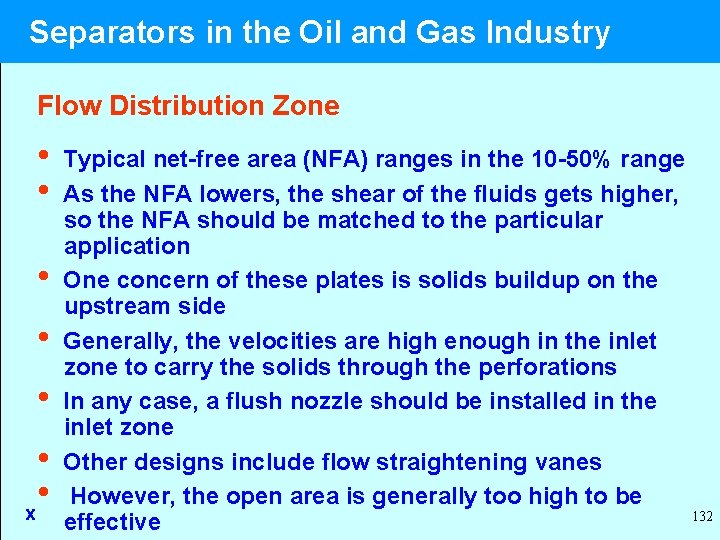 Separators in the Oil and Gas Industry

Flow Distribution Zone

• Typical net-free area (NFA) ranges in the 10-50% range
• As the NFA lowers, the shear of the fluids gets higher, so the NFA should be matched to the particular application
• One concern of these plates is solids buildup on the upstream side
• Generally, the velocities are high enough in the inlet zone to carry the solids through the perforations
• In any case, a flush nozzle should be installed in the inlet zone
• Other designs include flow straightening vanes
• However, the open area is generally too high to be effective

x

132